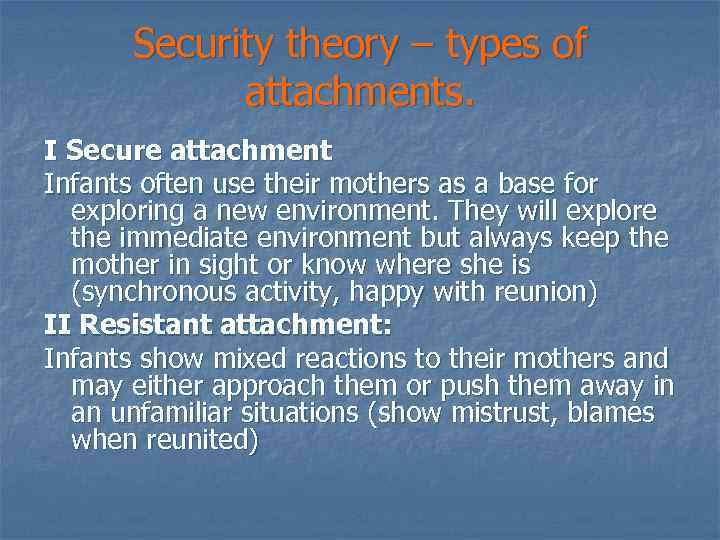 Security theory – types of attachments.

I Secure attachment

Infants often use their mothers as a base for exploring a new environment. They will explore the immediate environment but always keep the mother in sight or know where she is (synchronous activity, happy with reunion)

II Resistant attachment:

Infants show mixed reactions to their mothers and may either approach them or push them away in an unfamiliar situations (show mistrust, blames when reunited)